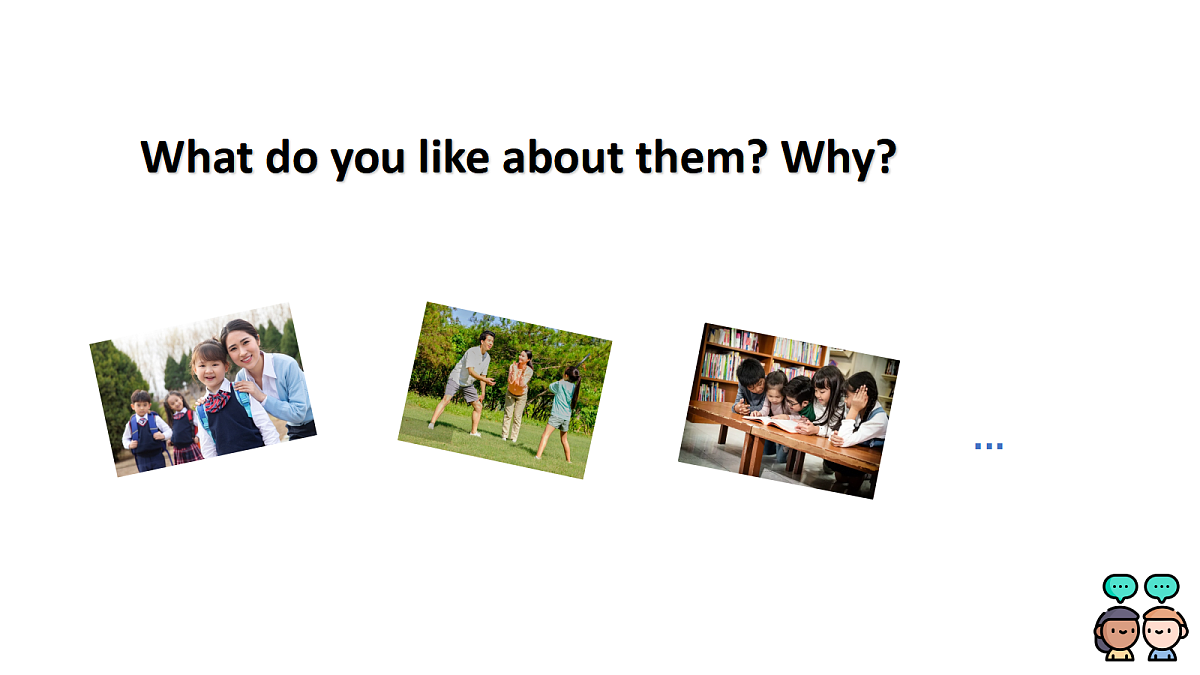 What do you like about them? Why?

...